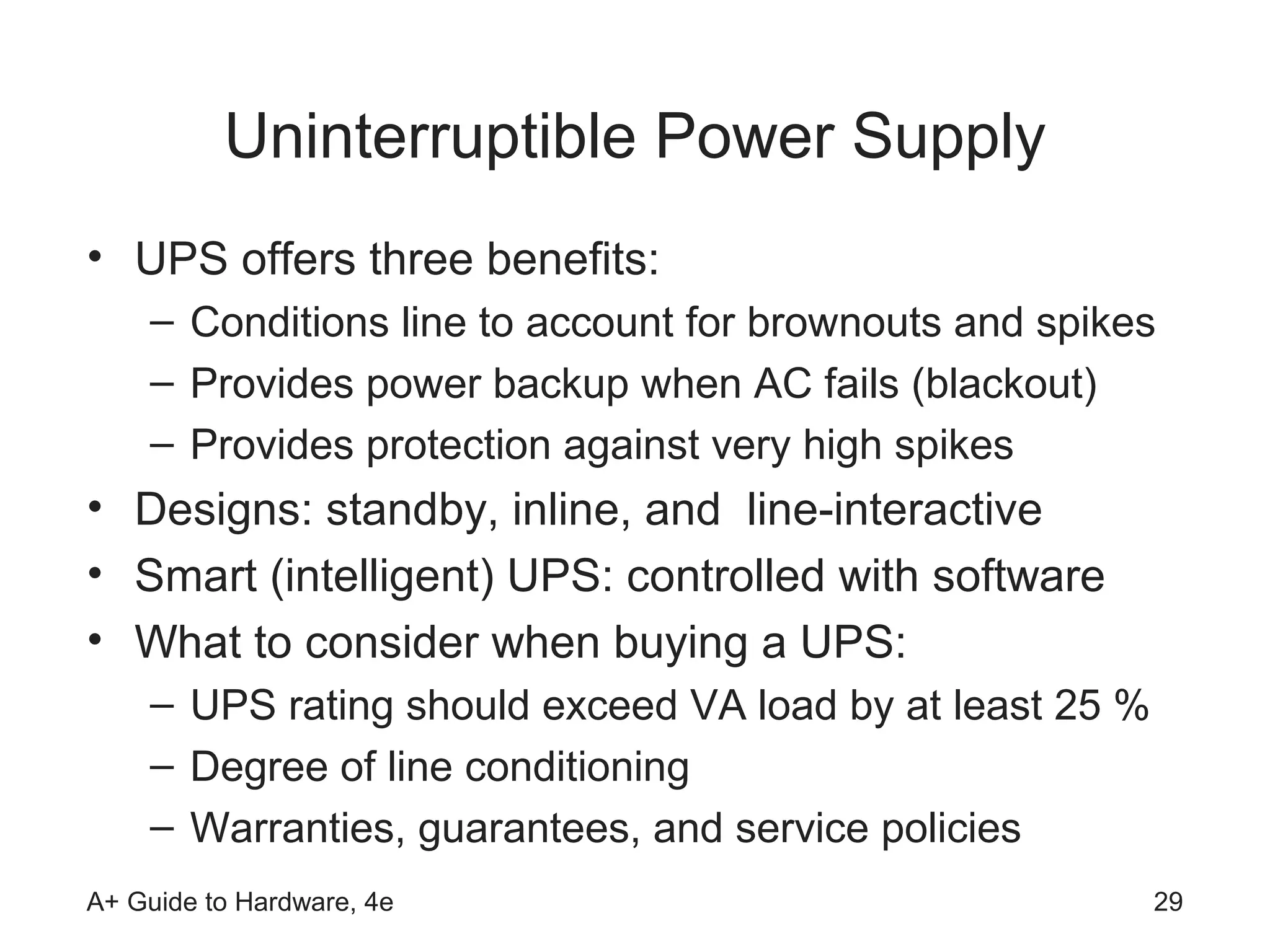 Uninterruptible Power Supply

• UPS offers three benefits:
– Conditions line to account for brownouts and spikes
– Provides power backup when AC fails (blackout)
– Provides protection against very high spikes
• Designs: standby, inline, and line-interactive
• Smart (intelligent) UPS: controlled with software
• What to consider when buying a UPS:
– UPS rating should exceed VA load by at least 25 %
– Degree of line conditioning
– Warranties, guarantees, and service policies

A+ Guide to Hardware, 4e

29